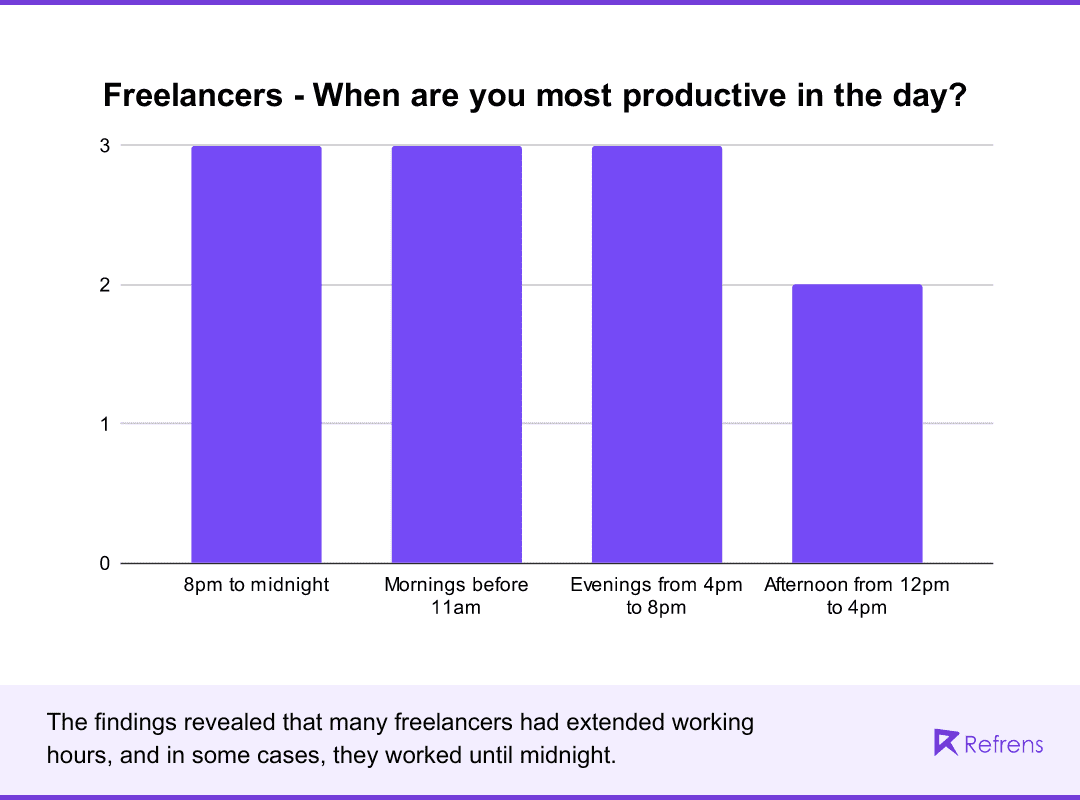 Freelancers - When are you most productive in the day?

3
2
1
0

8pm to midnight
Mornings before 11am
Evenings from 4pm to 8pm
Afternoon from 12pm to 4pm

The findings revealed that many freelancers had extended working hours, and in some cases, they worked until midnight.

Refrens